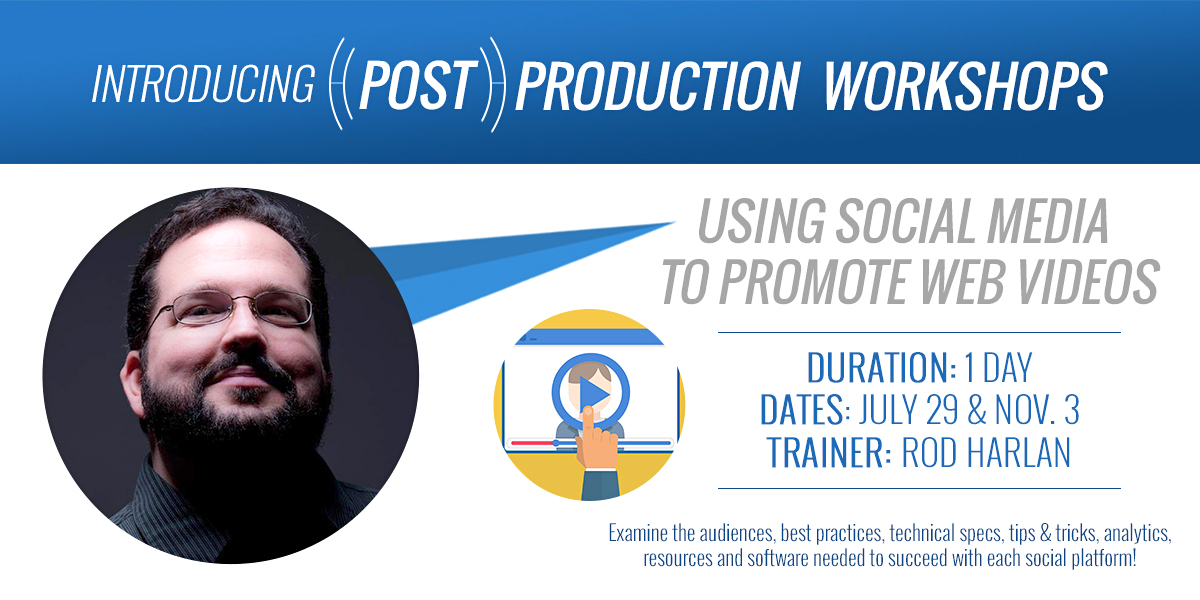 INTRODUCING (POST) PRODUCTION WORKSHOPS

USING SOCIAL MEDIA TO PROMOTE WEB VIDEOS

DURATION: 1 DAY
DATES: JULY 29 & NOV. 3
TRAINER: ROD HARLAN

Examine the audiences, best practices, technical specs, tips & tricks, analytics, resources and software needed to succeed with each social platform!